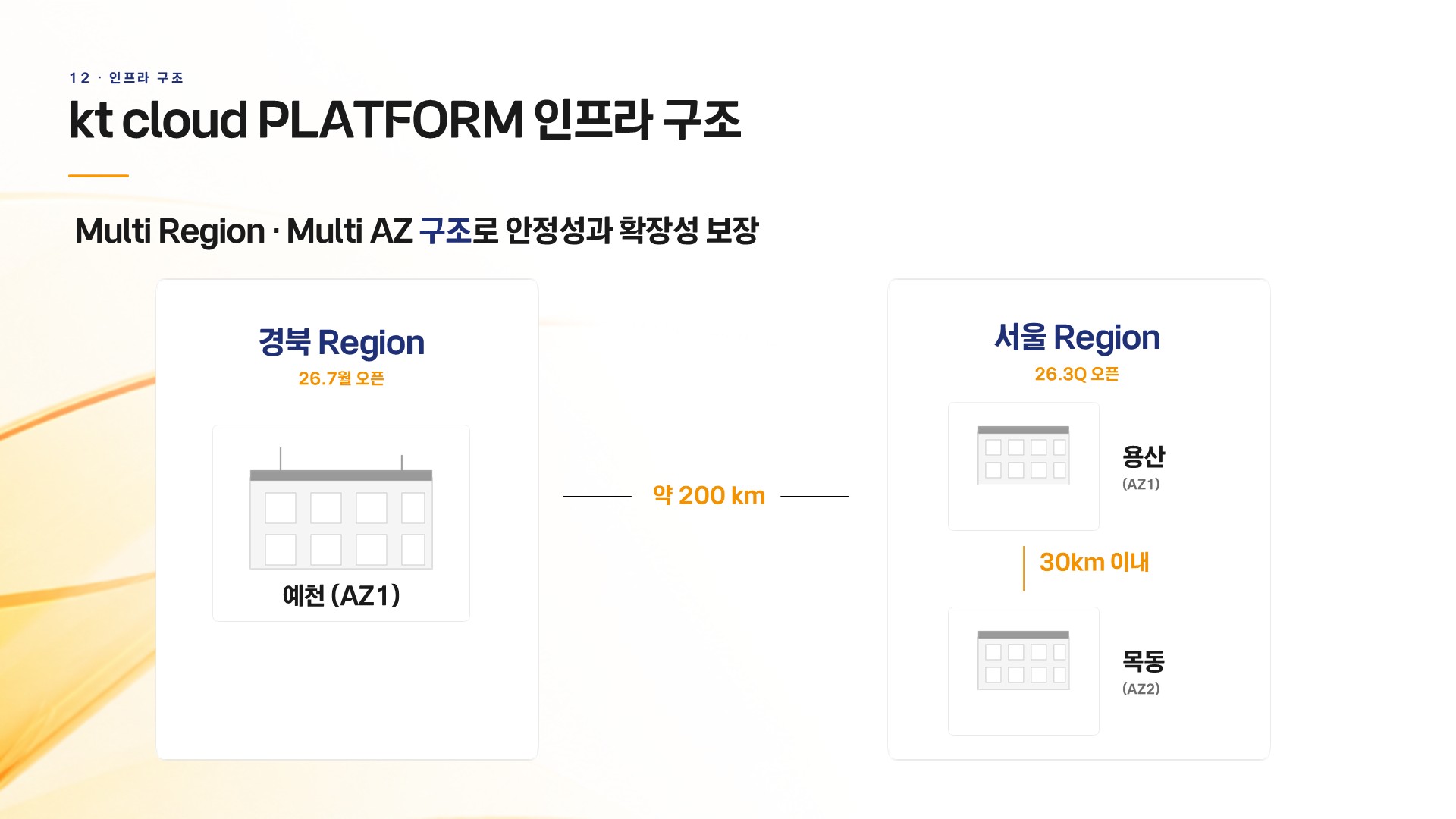 12 · 인프라 구조

kt cloud PLATFORM 인프라 구조

Multi Region · Multi AZ 구조로 안정성과 확장성 보장

경북 Region
26.7월 오픈

예천 (AZ1)

약 200 km

서울 Region
26.3Q 오픈

용산
(AZ1)

30km 이내

목동
(AZ2)